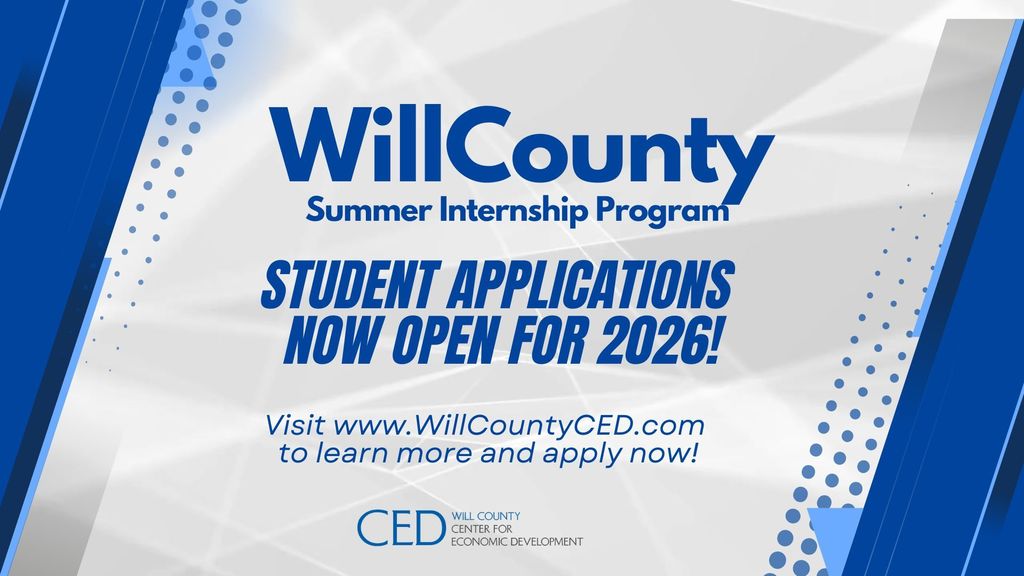 WillCounty
Summer Internship Program

STUDENT APPLICATIONS NOW OPEN FOR 2026!

Visit www.WillCountyCED.com to learn more and apply now!

CED WILL COUNTY CENTER FOR ECONOMIC DEVELOPMENT